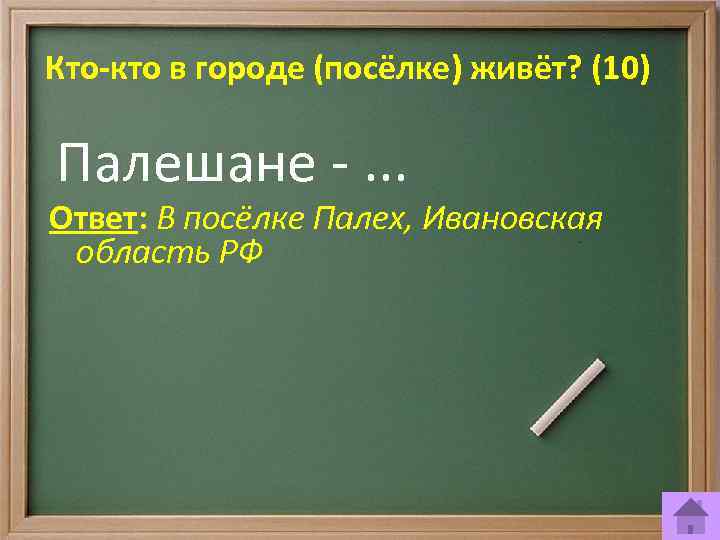 Кто-кто в городе (посёлке) живёт? (10)

Палешане - …

Ответ: В посёлке Палех, Ивановская область РФ